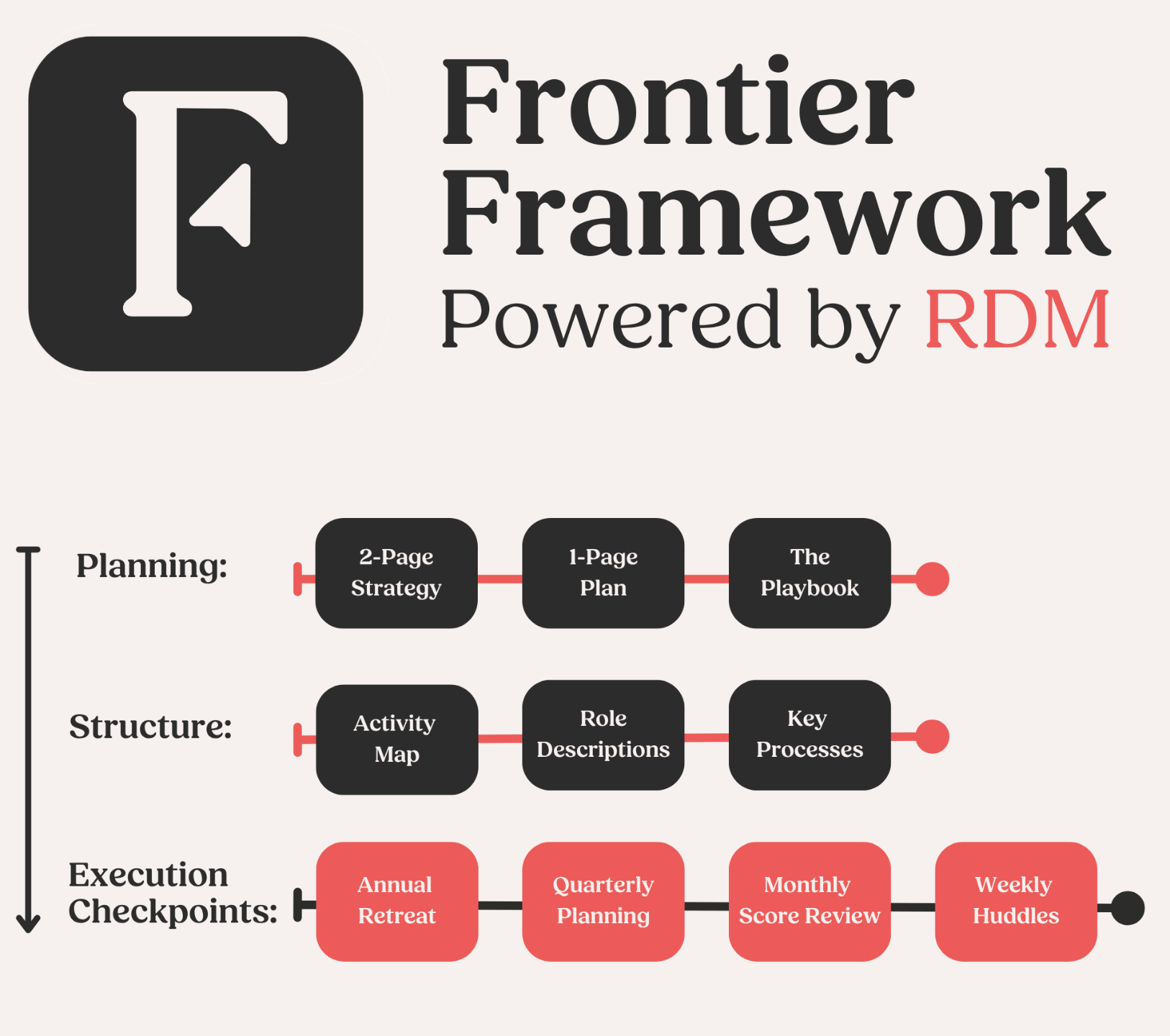 F

Frontier Framework
Powered by RDM

Planning:
2-Page Strategy
1-Page Plan
The Playbook

Structure:
Activity Map
Role Descriptions
Key Processes

Execution Checkpoints:
Annual Retreat
Quarterly Planning
Monthly Score Review
Weekly Huddles